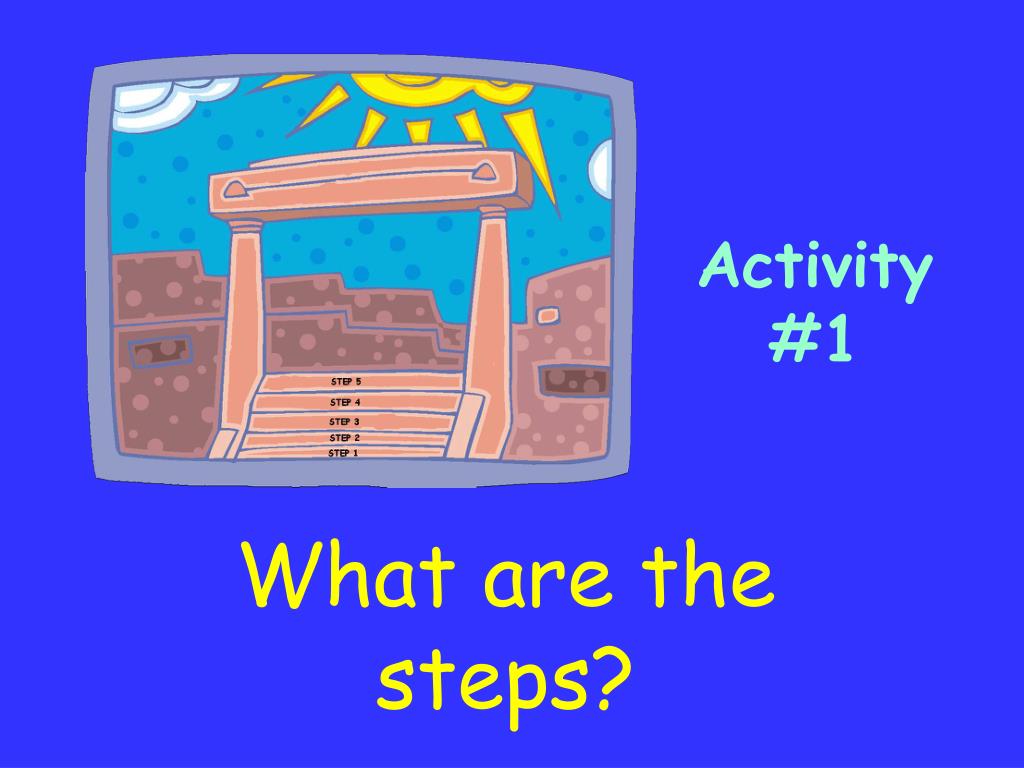 STEP 5
STEP 4
STEP 3
STEP 2
STEP 1

Activity #1

What are the steps?